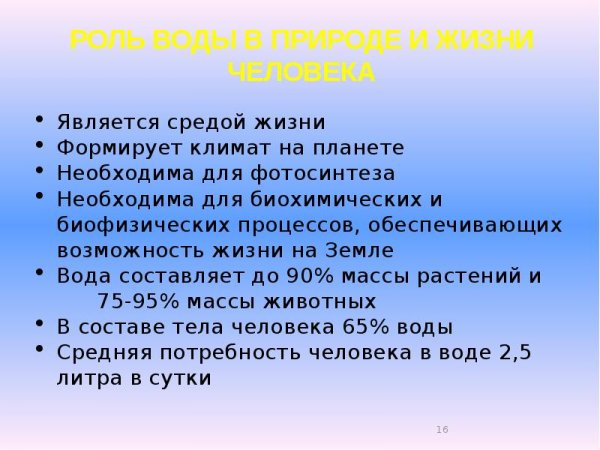 РОЛЬ ВОДЫ В ПРИРОДЕ И ЖИЗНИ ЧЕЛОВЕКА

• Является средой жизни
• Формирует климат на планете
• Необходима для фотосинтеза
• Необходима для биохимических и биофизических процессов, обеспечивающих возможность жизни на Земле
• Вода составляет до 90% массы растений и 75-95% массы животных
• В составе тела человека 65% воды
• Средняя потребность человека в воде 2,5 литра в сутки

16